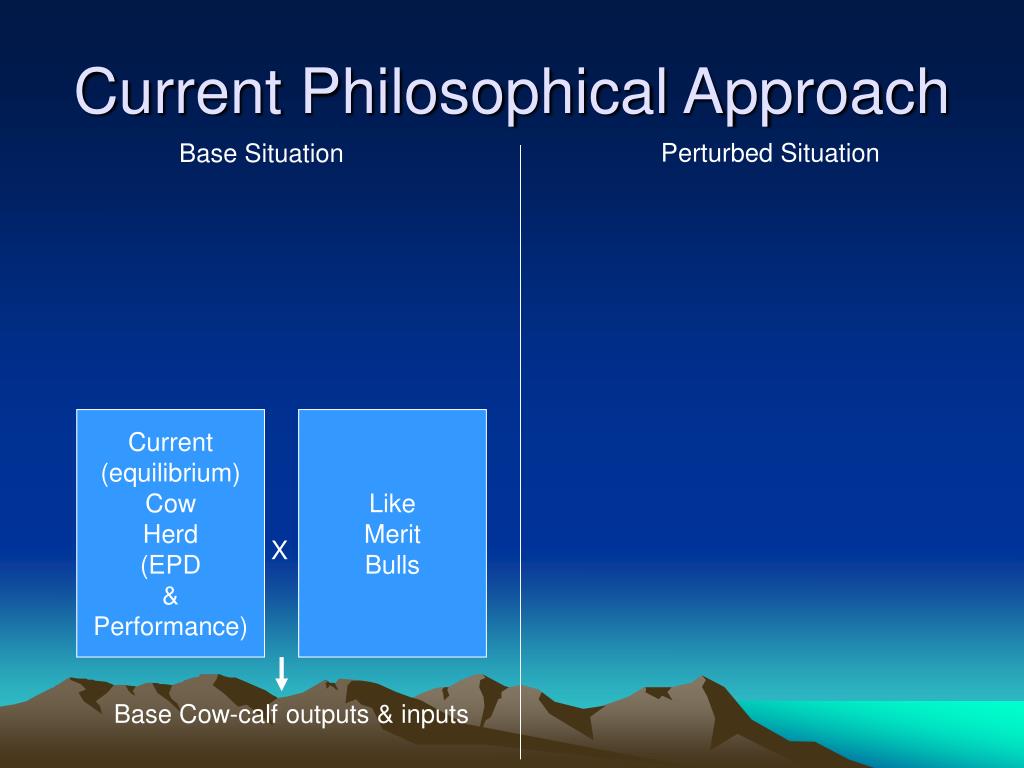 Current Philosophical Approach

Base Situation

Perturbed Situation

Current (equilibrium) Cow Herd (EPD & Performance)

X

Like Merit Bulls

Base Cow-calf outputs & inputs